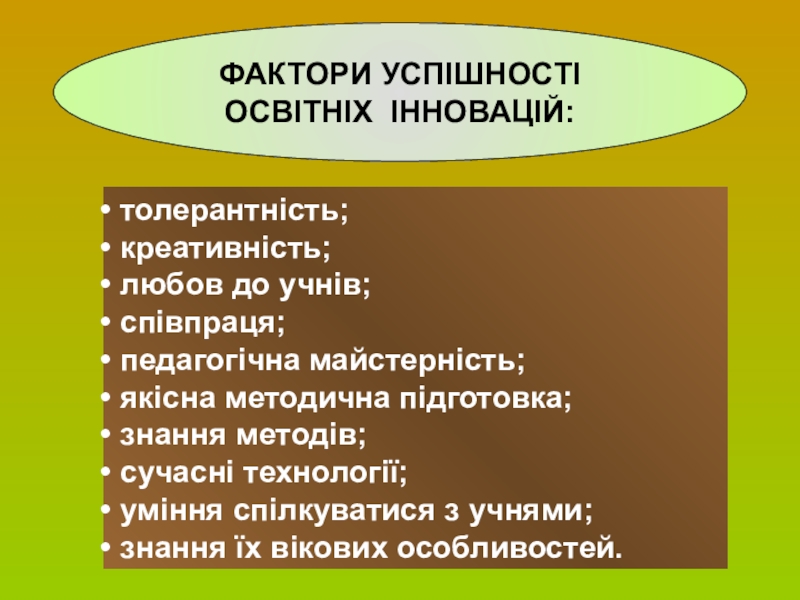 ФАКТОРИ УСПІШНОСТІ ОСВІТНІХ ІННОВАЦІЙ:

• толерантність;
• креативність;
• любов до учнів;
• співпраця;
• педагогічна майстерність;
• якісна методична підготовка;
• знання методів;
• сучасні технології;
• уміння спілкуватися з учнями;
• знання їх вікових особливостей.